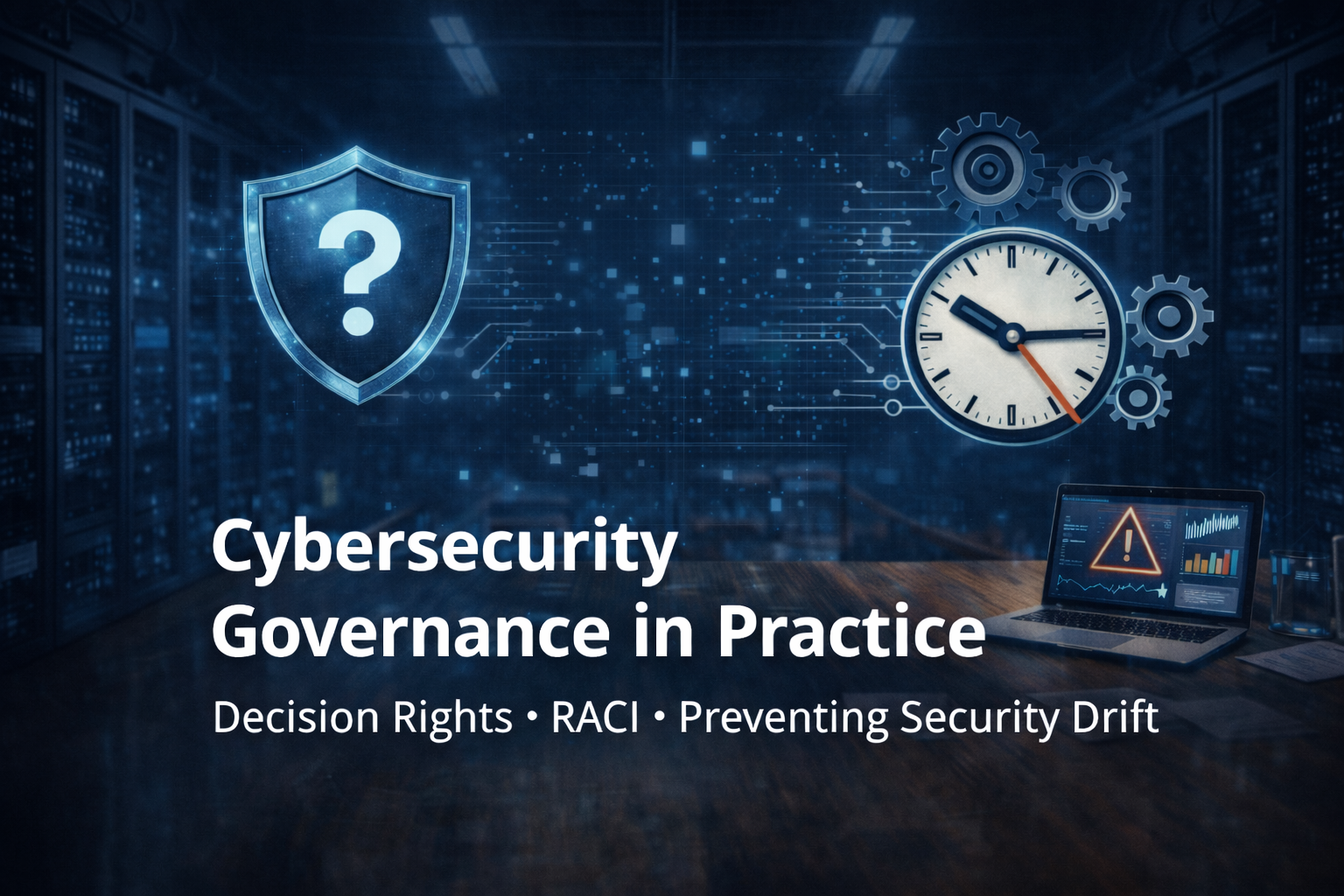 ?

Cybersecurity Governance in Practice

Decision Rights • RACI • Preventing Security Drift